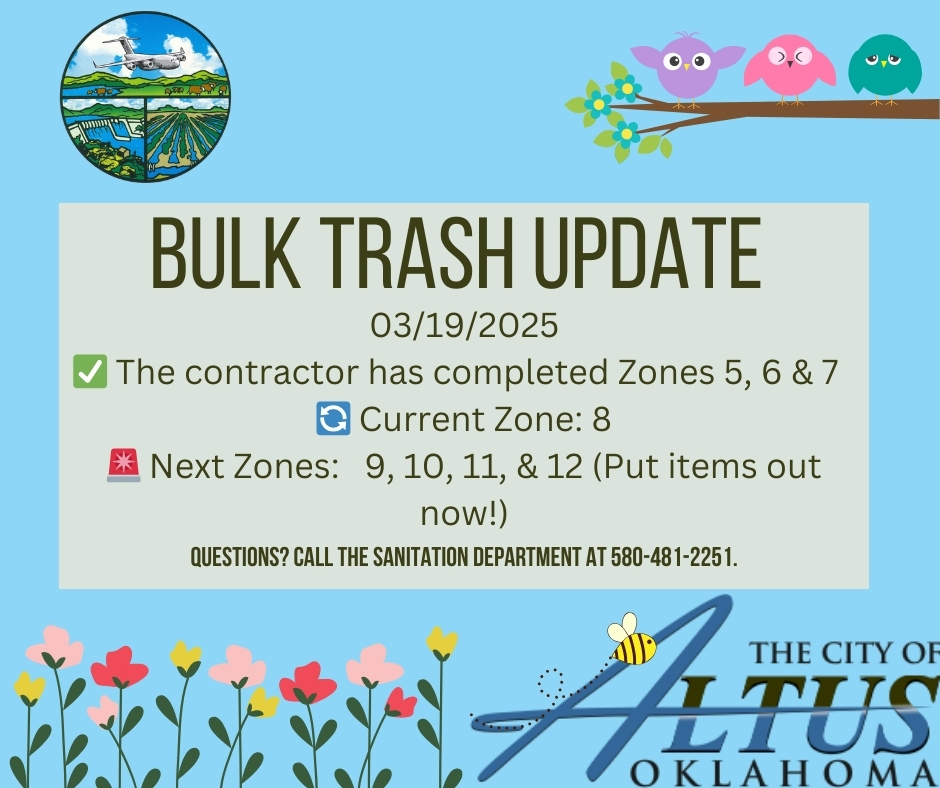 BULK TRASH UPDATE

03/19/2025

✅ The contractor has completed Zones 5, 6 & 7

🔄 Current Zone: 8

🚨 Next Zones: 9, 10, 11, & 12 (Put items out now!)

QUESTIONS? CALL THE SANITATION DEPARTMENT AT 580-481-2251.

THE CITY OF
ALTUS
OKLAHOMA